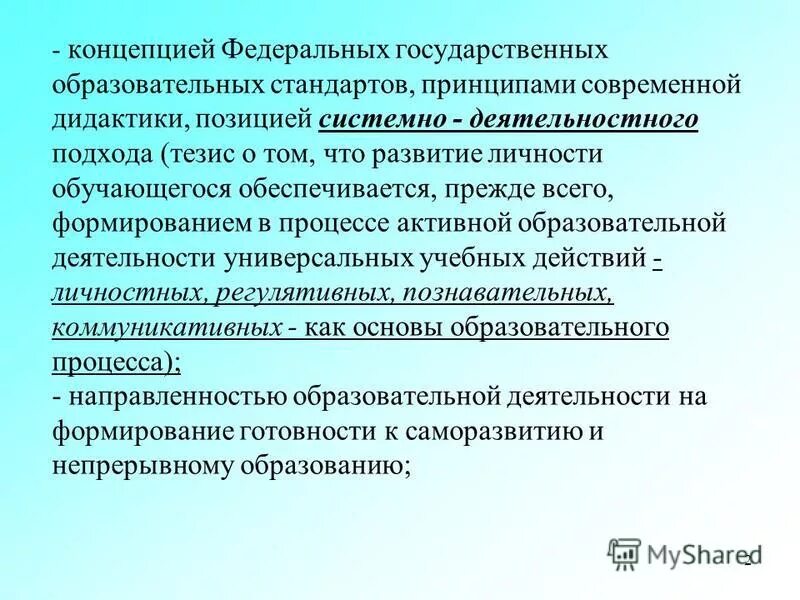 - концепцией Федеральных государственных образовательных стандартов, принципами современной дидактики, позицией системно - деятельностного подхода (тезис о том, что развитие личности обучающегося обеспечивается, прежде всего, формированием в процессе активной образовательной деятельности универсальных учебных действий - личностных, регулятивных, познавательных, коммуникативных - как основы образовательного процесса);
- направленностью образовательной деятельности на формирование готовности к саморазвитию и непрерывному образованию;

MyShared 2